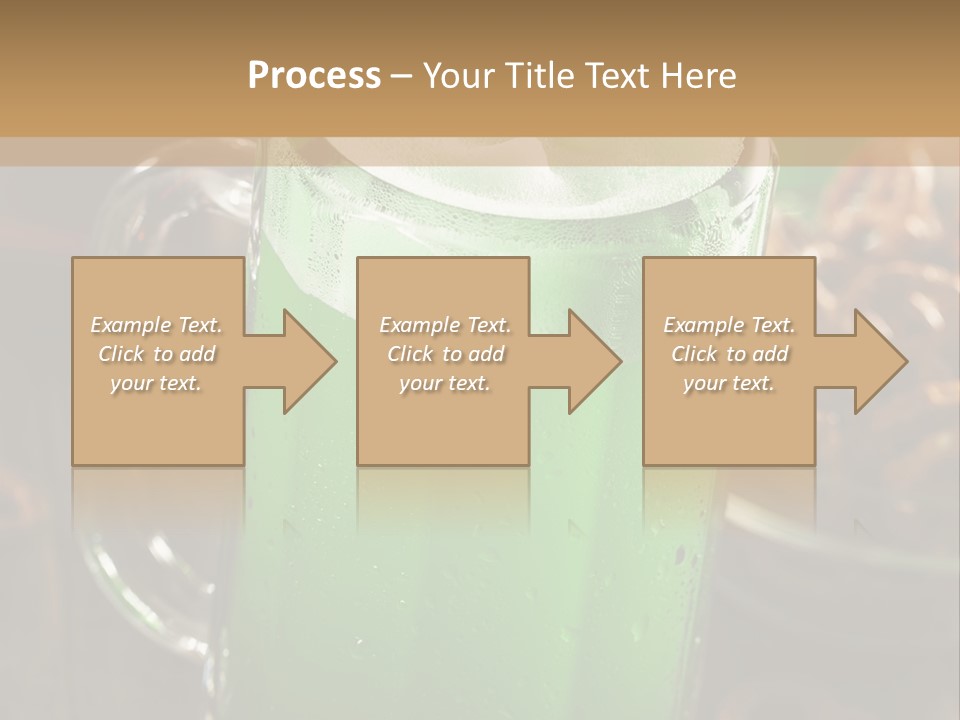 Process – Your Title Text Here

Example Text. Click to add your text.

Example Text. Click to add your text.

Example Text. Click to add your text.